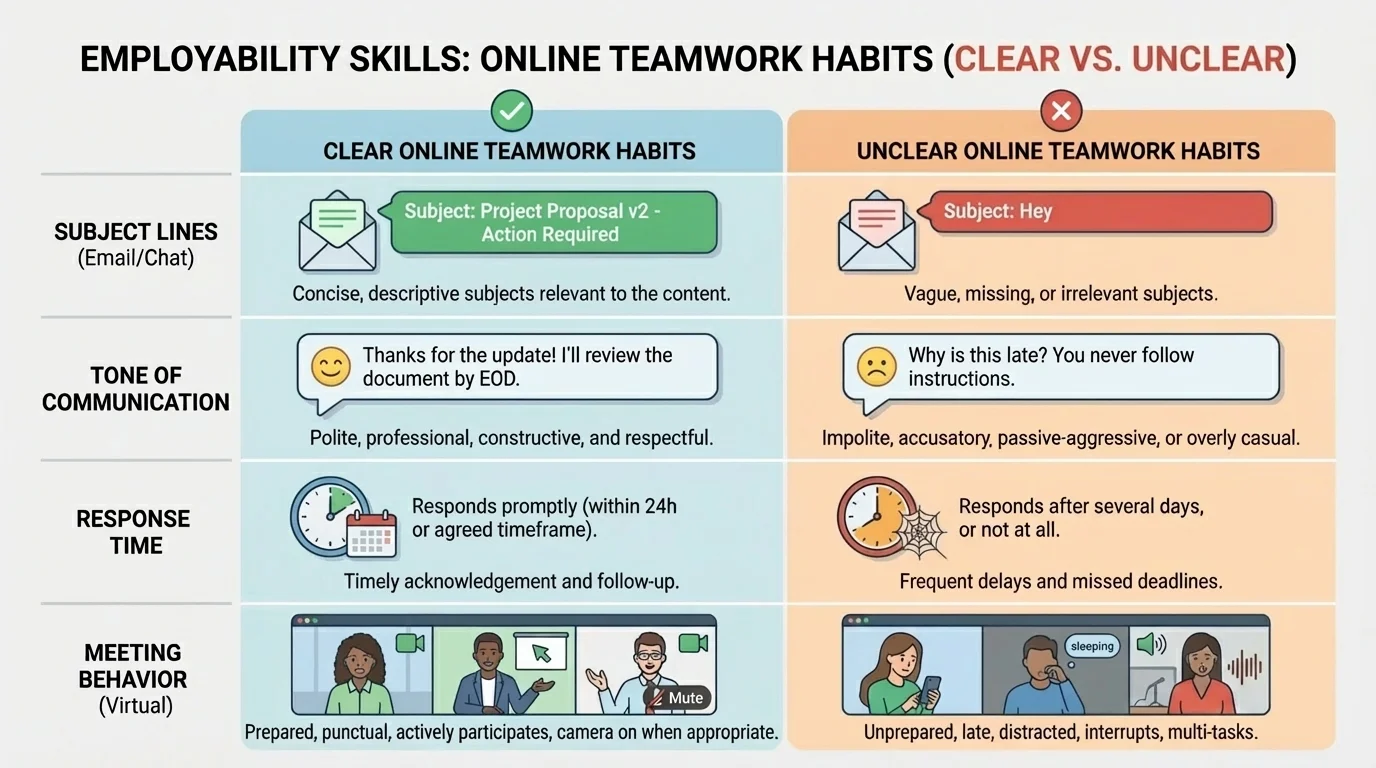 EMPLOYABILITY SKILLS: ONLINE TEAMWORK HABITS (CLEAR VS. UNCLEAR)

| | CLEAR ONLINE TEAMWORK HABITS | UNCLEAR ONLINE TEAMWORK HABITS |
|---|---|---|
| SUBJECT LINES (Email/Chat) | Subject: Project Proposal v2 - Action Required<br>Concise, descriptive subjects relevant to the content. | Subject: Hey<br>Vague, missing, or irrelevant subjects. |
| TONE OF COMMUNICATION | Thanks for the update! I'll review the document by EOD.<br>Polite, professional, constructive, and respectful. | Why is this late? You never follow instructions.<br>Impolite, accusatory, passive-aggressive, or overly casual. |
| RESPONSE TIME | Responds promptly (within 24h or agreed timeframe).<br>Timely acknowledgement and follow-up. | Responds after several days, or not at all.<br>Frequent delays and missed deadlines. |
| MEETING BEHAVIOR (Virtual) | Mute<br>Prepared, punctual, actively participates, camera on when appropriate. | sleeping<br>Unprepared, late, distracted, interrupts, multi-tasks. |